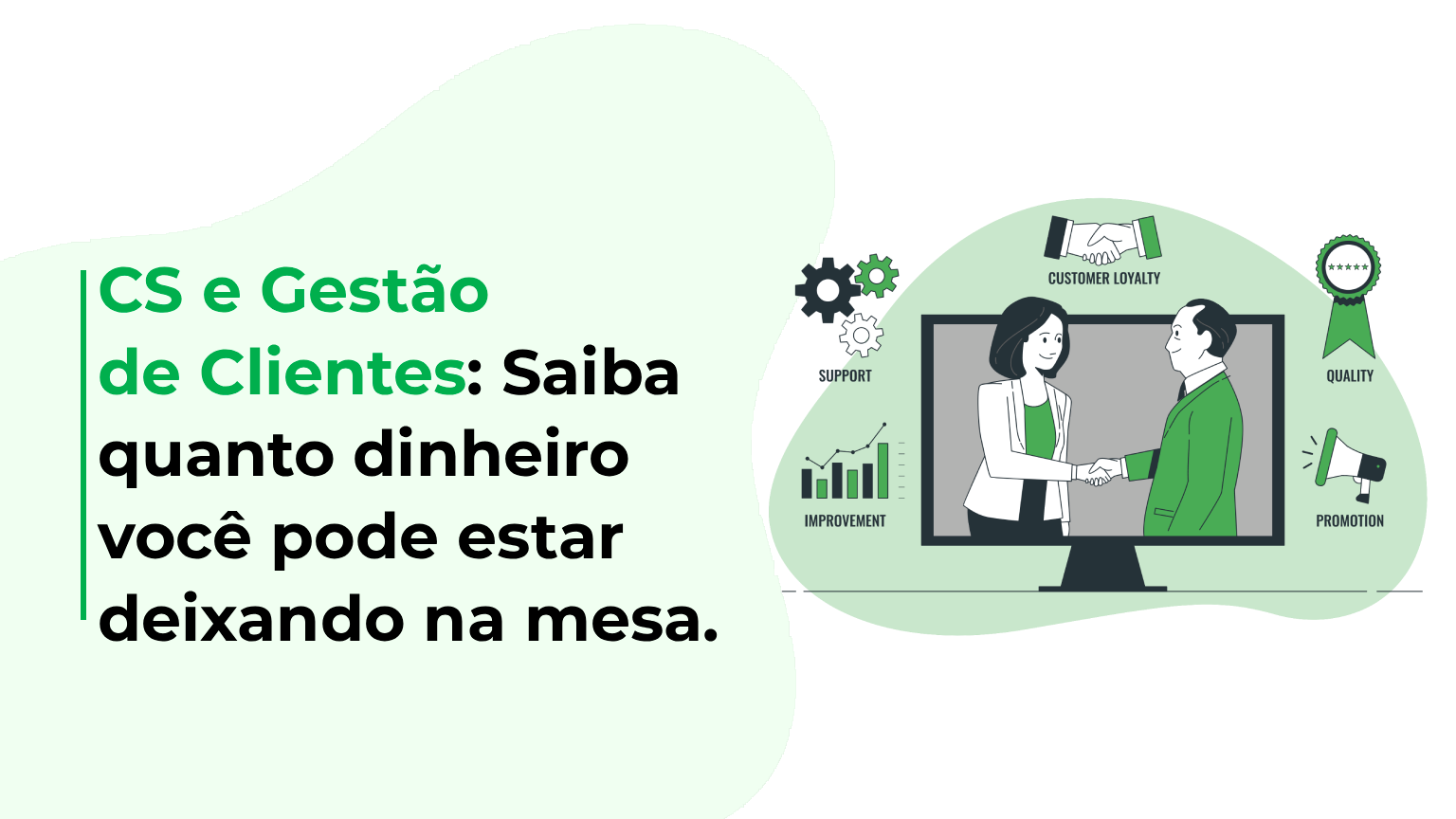 CS e Gestão de Clientes: Saiba quanto dinheiro você pode estar deixando na mesa.

CUSTOMER LOYALTY

SUPPORT

QUALITY

IMPROVEMENT

PROMOTION